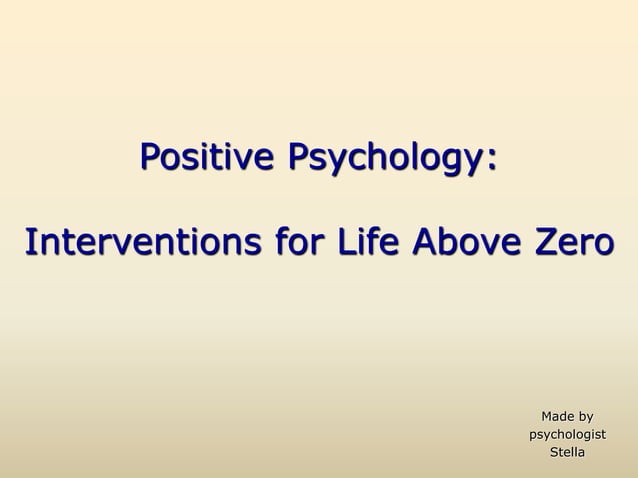 Positive Psychology:

Interventions for Life Above Zero

Made by psychologist Stella